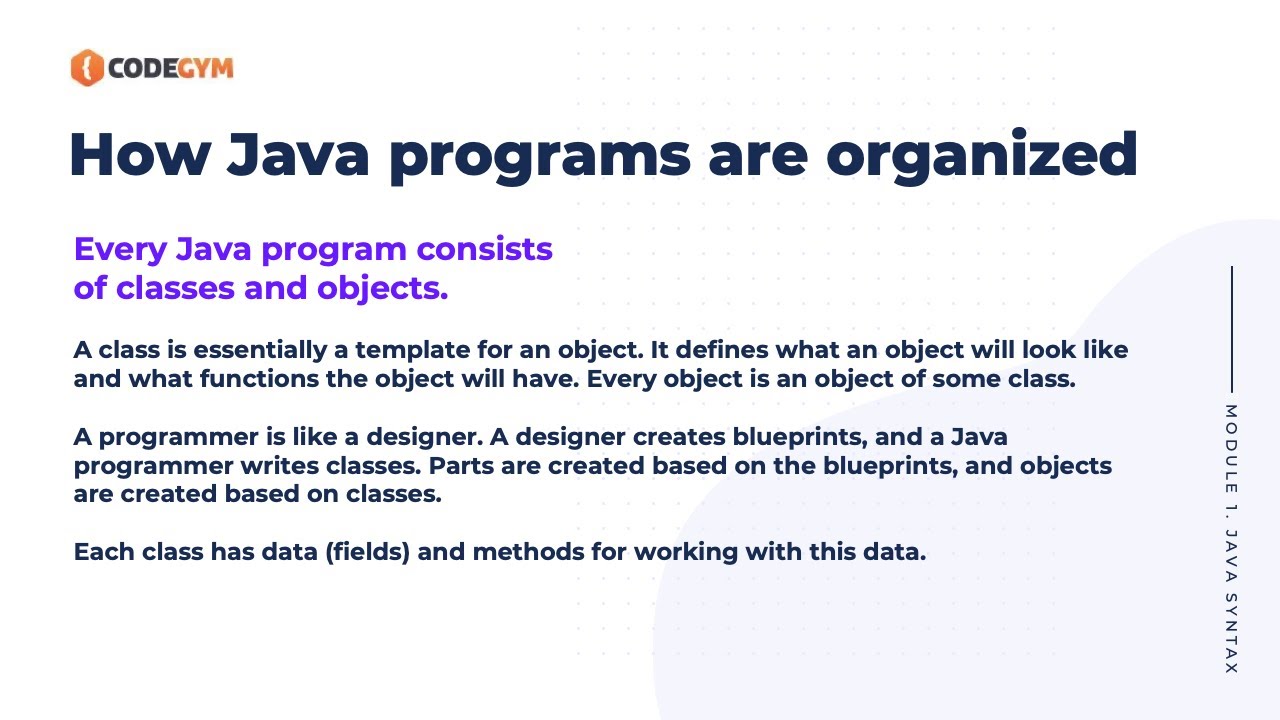 CODEGYM

How Java programs are organized

Every Java program consists of classes and objects.

A class is essentially a template for an object. It defines what an object will look like and what functions the object will have. Every object is an object of some class.

A programmer is like a designer. A designer creates blueprints, and a Java programmer writes classes. Parts are created based on the blueprints, and objects are created based on classes.

Each class has data (fields) and methods for working with this data.

MODULE 1. JAVA SYNTAX